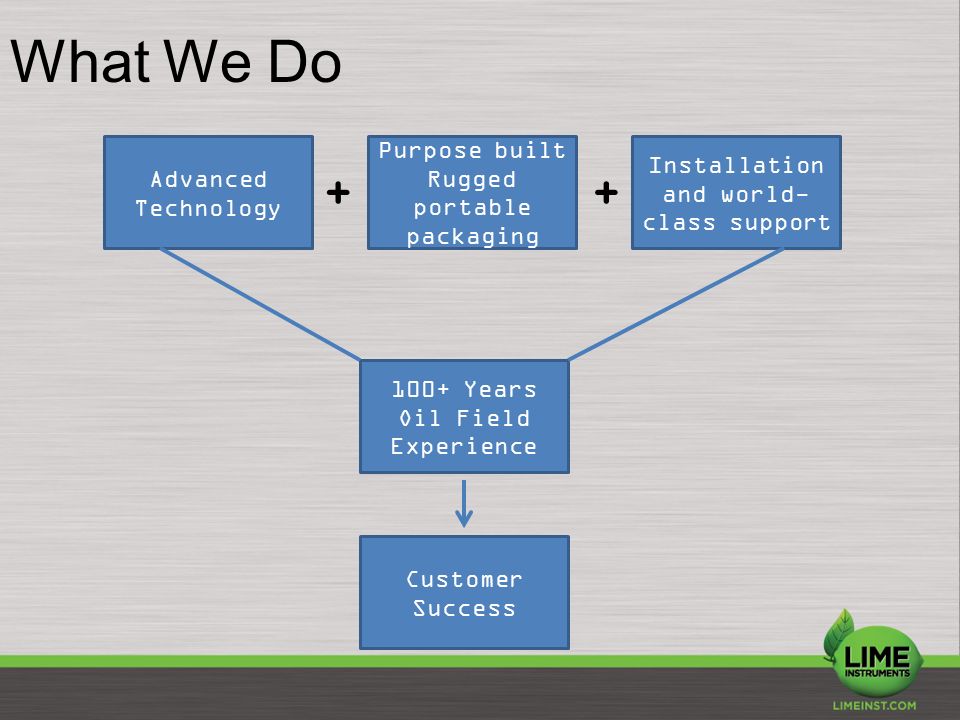 What We Do

Advanced Technology

+

Purpose built Rugged portable packaging

+

Installation and world-class support

100+ Years Oil Field Experience

Customer Success

LIME INSTRUMENTS

LIMEINST.COM